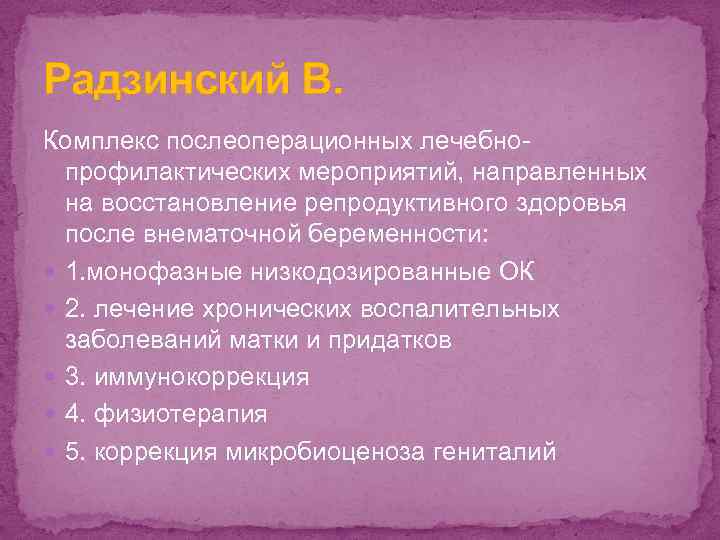 Радзинский В.

Комплекс послеоперационных лечебно-профилактических мероприятий, направленных на восстановление репродуктивного здоровья после внематочной беременности:

1.монофазные низкодозированные ОК

2. лечение хронических воспалительных заболеваний матки и придатков

3. иммунокоррекция

4. физиотерапия

5. коррекция микробиоценоза гениталий